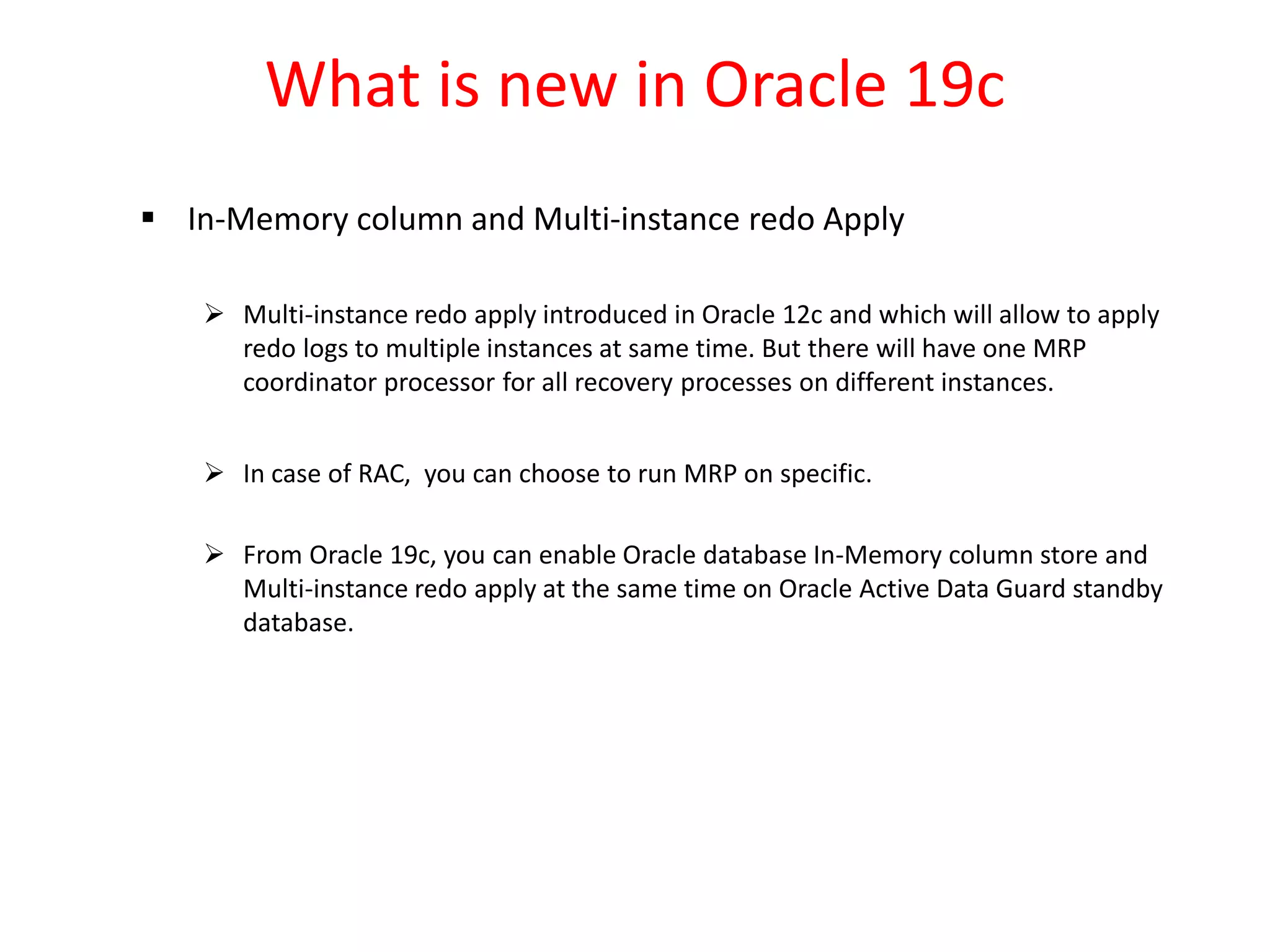 What is new in Oracle 19c

▪ In-Memory column and Multi-instance redo Apply

➢ Multi-instance redo apply introduced in Oracle 12c and which will allow to apply redo logs to multiple instances at same time. But there will have one MRP coordinator processor for all recovery processes on different instances.

➢ In case of RAC,  you can choose to run MRP on specific.

➢ From Oracle 19c, you can enable Oracle database In-Memory column store and Multi-instance redo apply at the same time on Oracle Active Data Guard standby database.